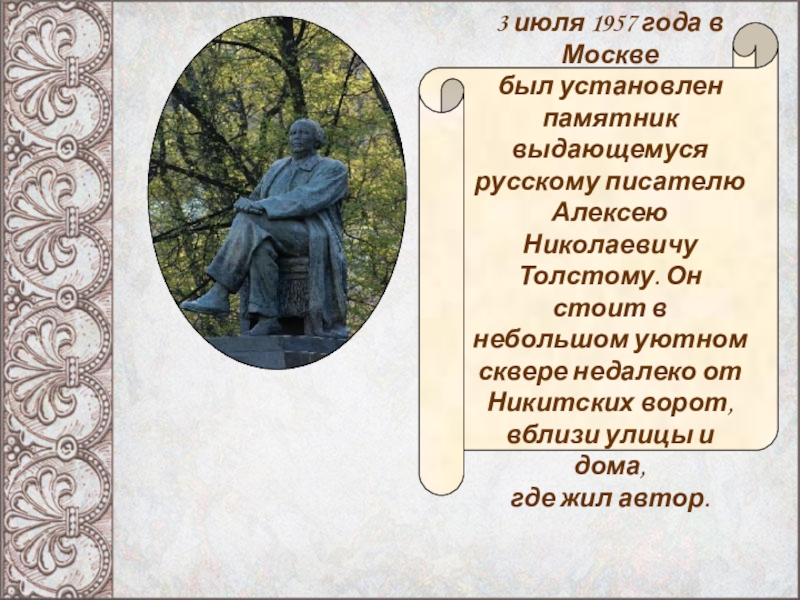 3 июля 1957 года в Москве был установлен памятник выдающемуся русскому писателю Алексею Николаевичу Толстому. Он стоит в небольшом уютном сквере недалеко от Никитских ворот, вблизи улицы и дома, где жил автор.